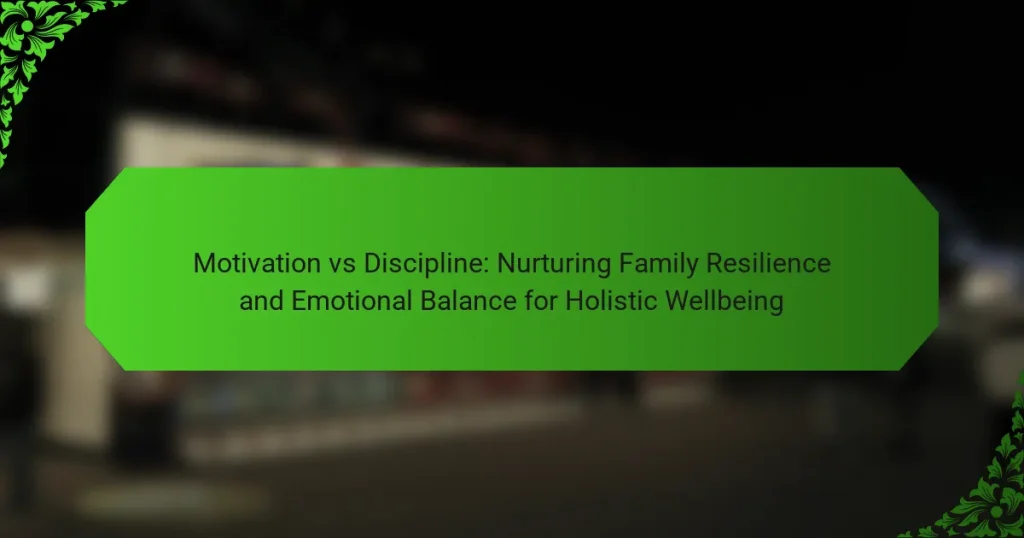 Motivation vs Discipline: Nurturing Family Resilience and Emotional Balance for Holistic Wellbeing